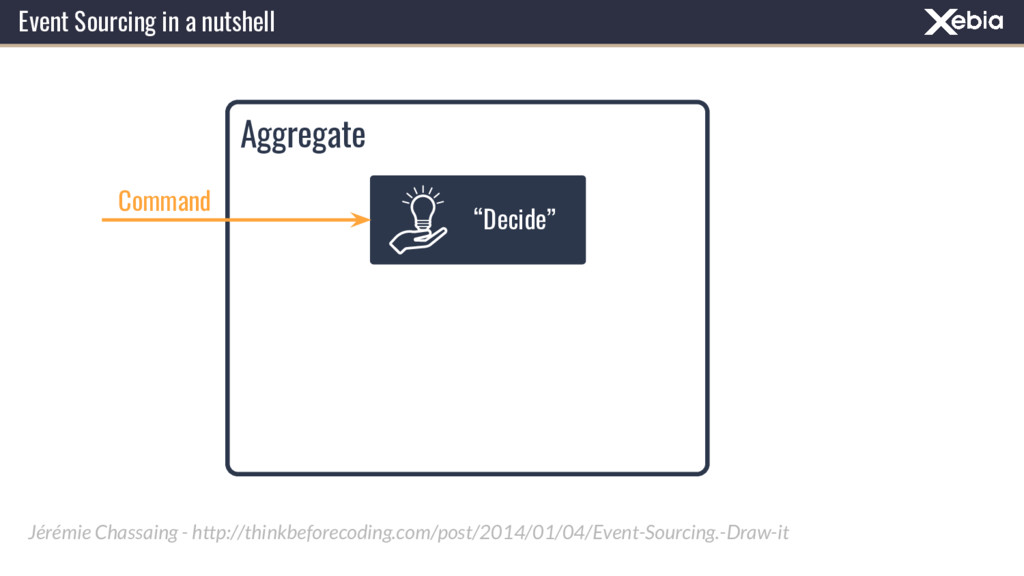 Event Sourcing in a nutshell

Xebia

Aggregate

Command

“Decide”

Jérémie Chassaing - http://thinkbeforecoding.com/post/2014/01/04/Event-Sourcing.-Draw-it